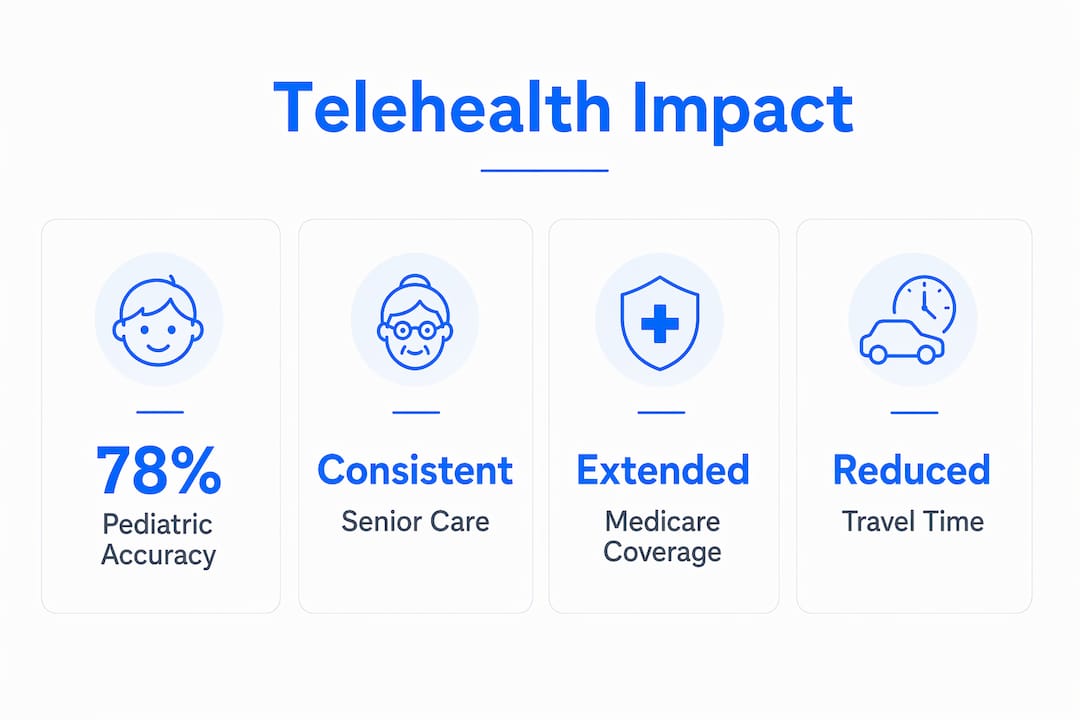 Telehealth Impact

78%
Pediatric Accuracy

Consistent
Senior Care

Extended
Medicare Coverage

Reduced
Travel Time